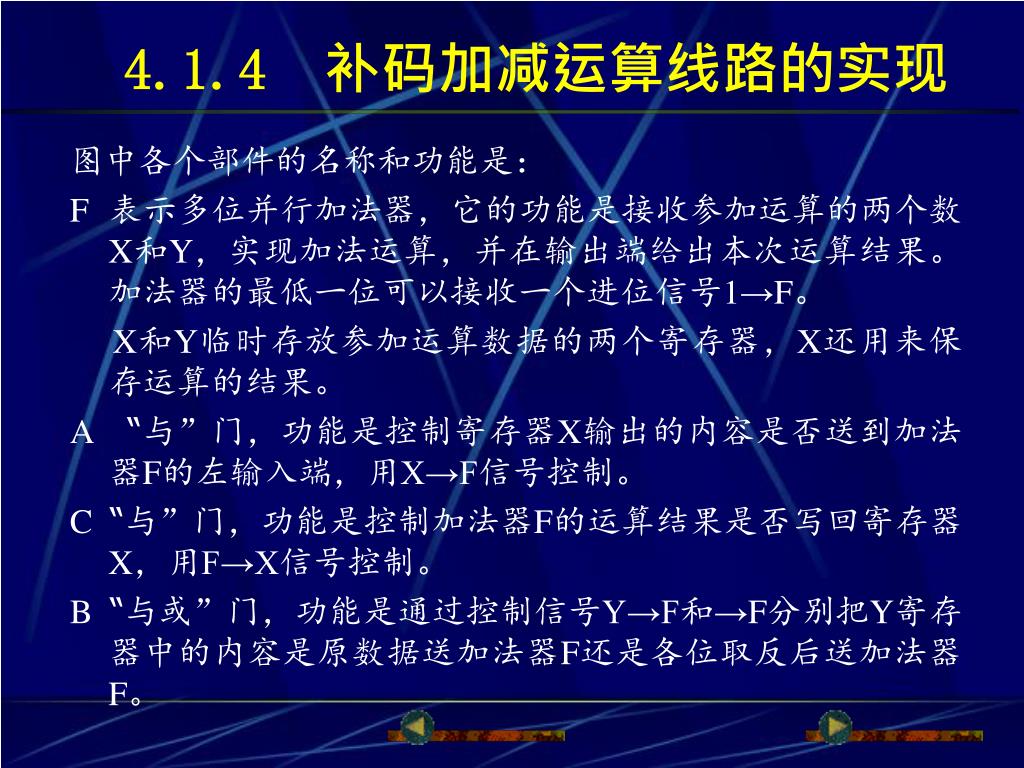 4.1.4　补码加减运算线路的实现

图中各个部件的名称和功能是：

F 表示多位并行加法器，它的功能是接收参加运算的两个数X和Y，实现加法运算，并在输出端给出本次运算结果。加法器的最低一位可以接收一个进位信号1→F。

X和Y临时存放参加运算数据的两个寄存器，X还用来保存运算的结果。

A “与”门，功能是控制寄存器X输出的内容是否送到加法器F的左输入端，用X→F信号控制。

C “与”门，功能是控制加法器F的运算结果是否写回寄存器X，用F→X信号控制。

B “与或”门，功能是通过控制信号Y→F和→F分别把Y寄存器中的内容是原数据送加法器F还是各位取反后送加法器F。